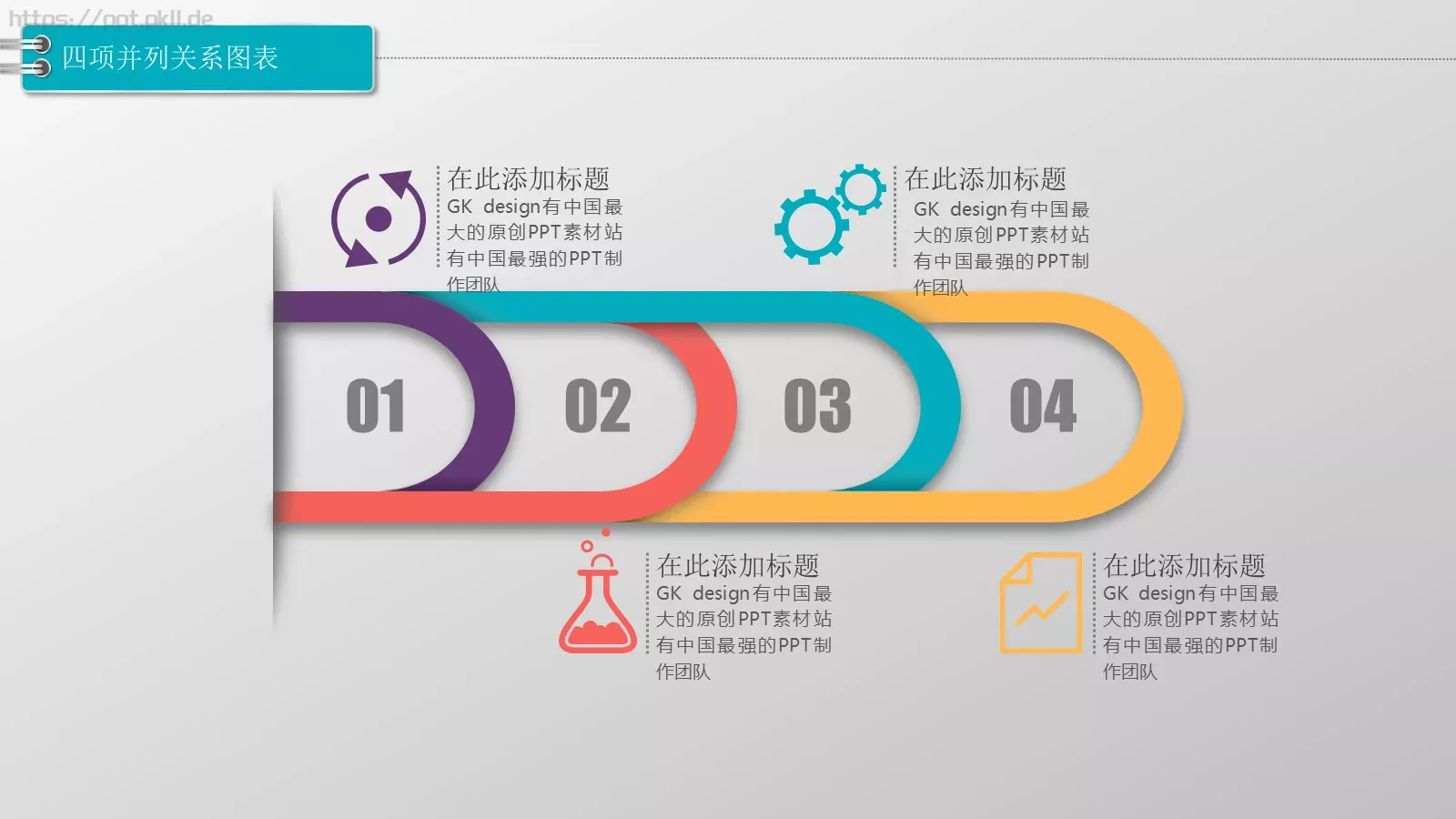 https://ppt.pkll.de

四项并列关系图表

在此添加标题
GK design有中国最大的原创PPT素材站有中国最强的PPT制作团队

在此添加标题
GK design有中国最大的原创PPT素材站有中国最强的PPT制作团队

01

02

03

04

在此添加标题
GK design有中国最大的原创PPT素材站有中国最强的PPT制作团队

在此添加标题
GK design有中国最大的原创PPT素材站有中国最强的PPT制作团队